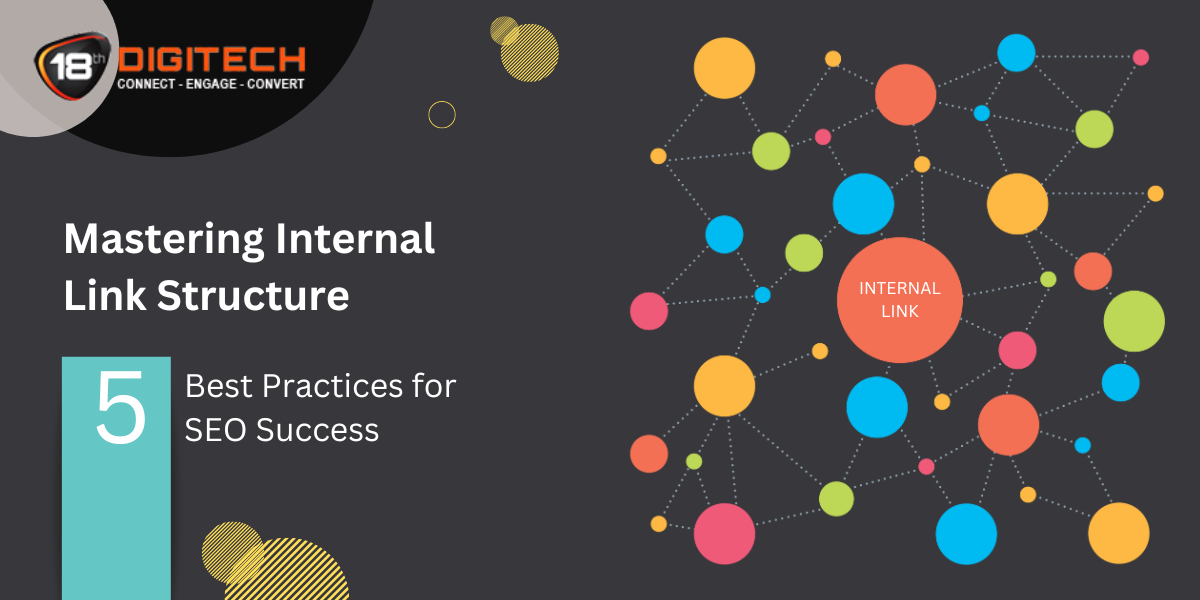 18th DIGITECH
CONNECT - ENGAGE - CONVERT

Mastering Internal Link Structure

5 Best Practices for SEO Success

INTERNAL LINK